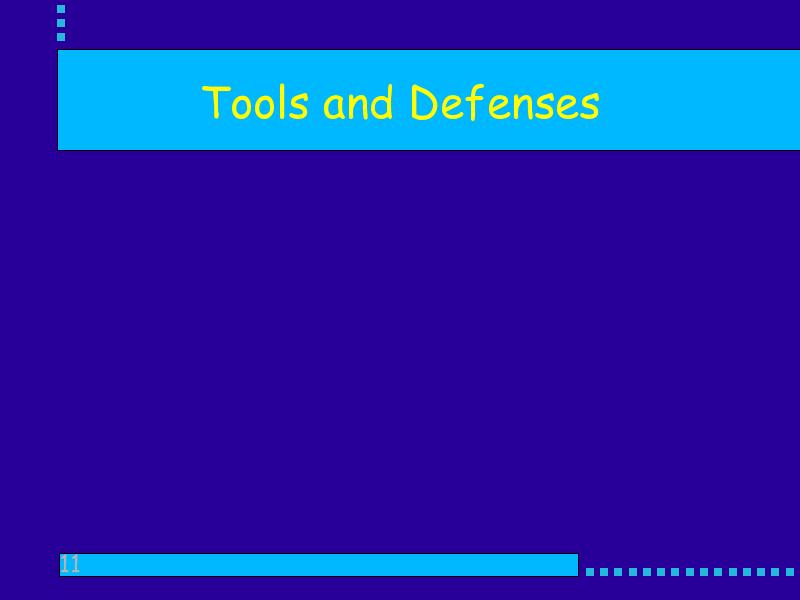 Tools and Defenses

11